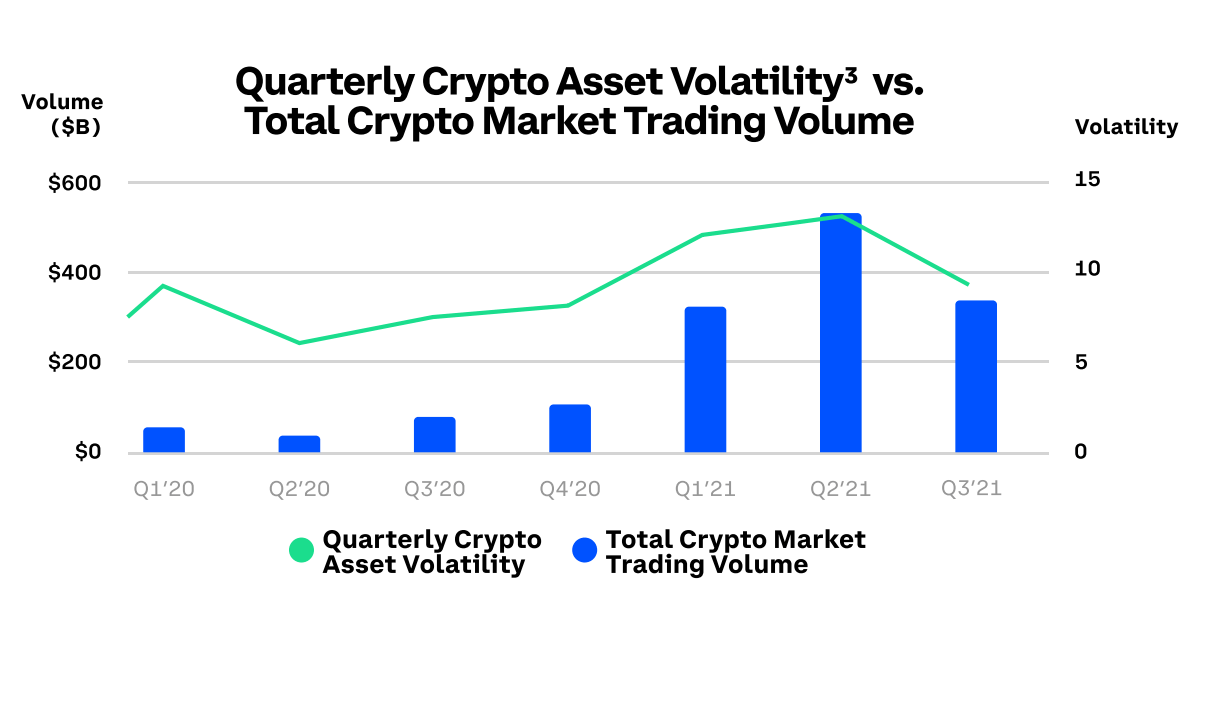 Quarterly Crypto Asset Volatility³ vs. Total Crypto Market Trading Volume

Volume ($B)

Volatility

$600
$400
$200
$0

15
10
5
0

Q1'20
Q2'20
Q3'20
Q4'20
Q1'21
Q2'21
Q3'21

Quarterly Crypto Asset Volatility

Total Crypto Market Trading Volume